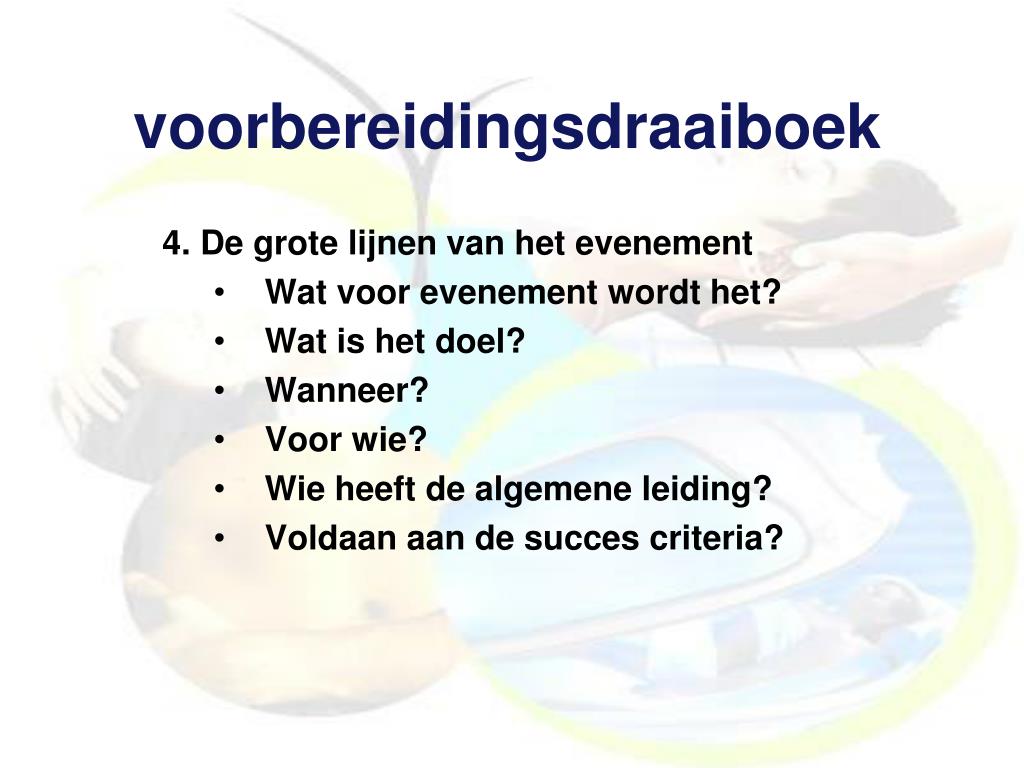 voorbereidingsdraaiboek

4. De grote lijnen van het evenement
• Wat voor evenement wordt het?
• Wat is het doel?
• Wanneer?
• Voor wie?
• Wie heeft de algemene leiding?
• Voldaan aan de succes criteria?